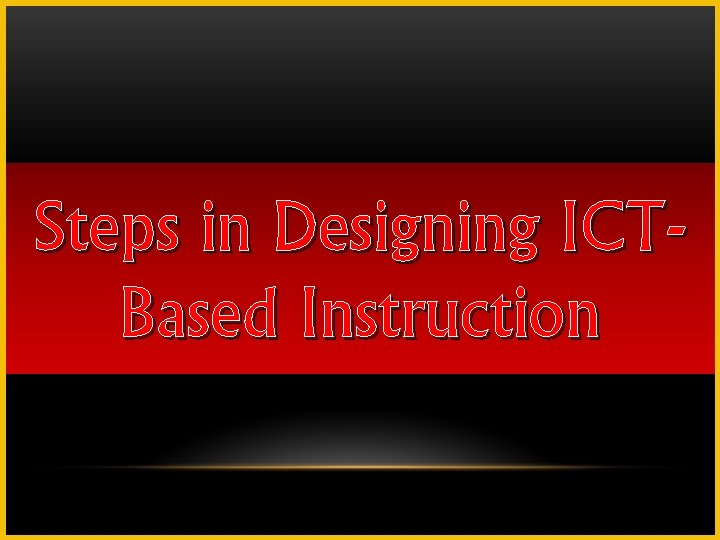 Steps in Designing ICT-Based Instruction